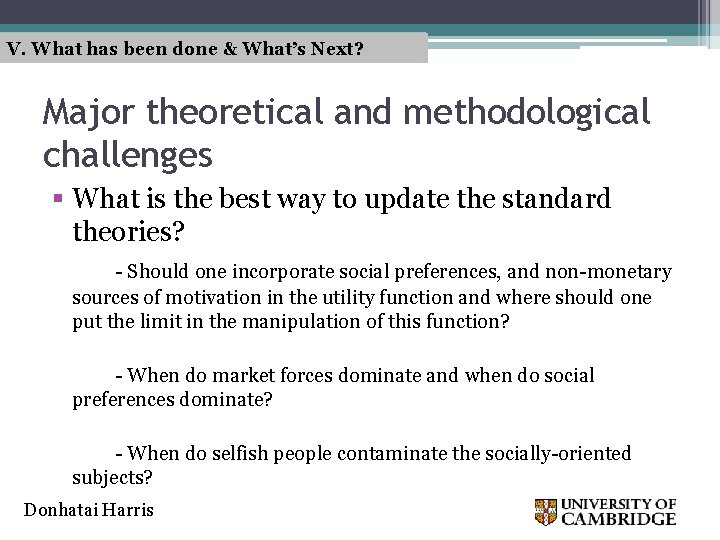 V. What has been done & What's Next?

Major theoretical and methodological challenges

▪ What is the best way to update the standard theories?

- Should one incorporate social preferences, and non-monetary sources of motivation in the utility function and where should one put the limit in the manipulation of this function?

- When do market forces dominate and when do social preferences dominate?

- When do selfish people contaminate the socially-oriented subjects?

Donhatai Harris

UNIVERSITY OF CAMBRIDGE